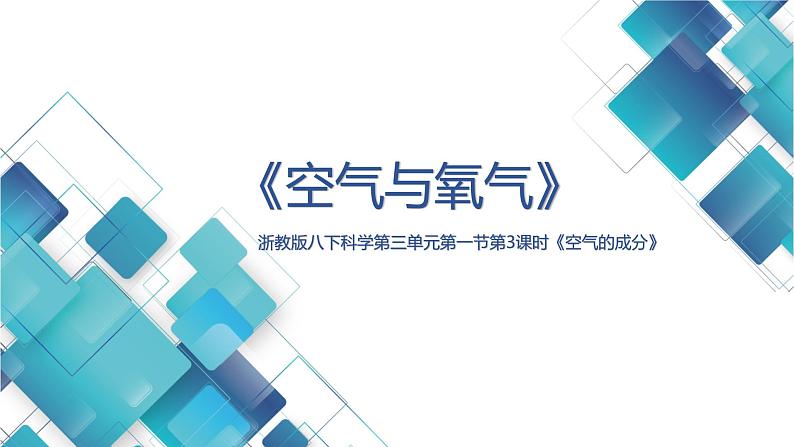 《空气与氧气》

浙教版八下科学第三单元第一节第3课时《空气的成分》